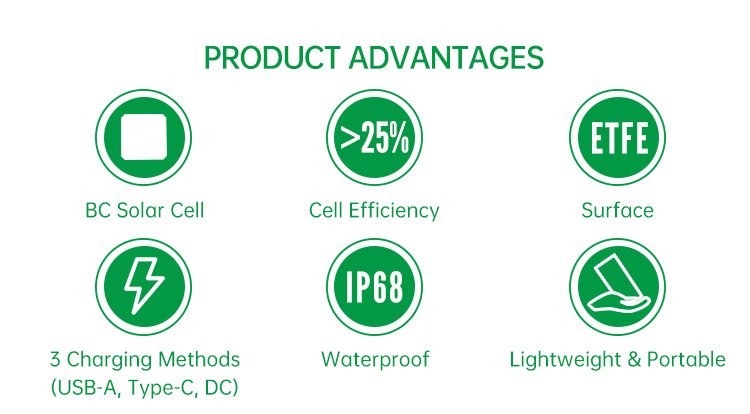 PRODUCT ADVANTAGES

BC Solar Cell

>25%

Cell Efficiency

ETFE

Surface

3 Charging Methods (USB-A, Type-C, DC)

IP68

Waterproof

Lightweight & Portable